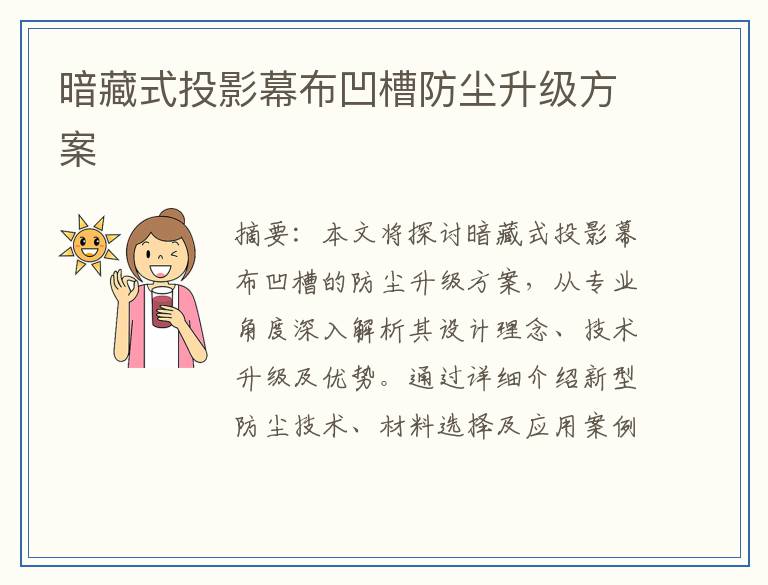 暗藏式投影幕布凹槽防尘升级方案

摘要：本文将探讨暗藏式投影幕布凹槽的防尘升级方案，从专业角度深入解析其设计理念、技术升级及优势。通过详细介绍新型防尘技术、材料选择及应用案例